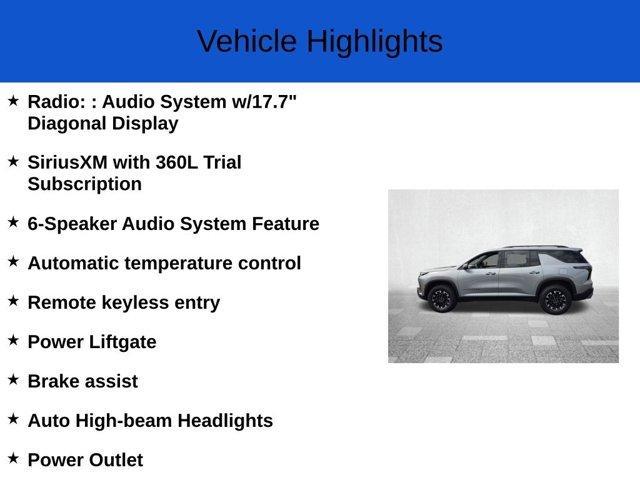 Vehicle Highlights

★ Radio: : Audio System w/17.7" Diagonal Display

★ SiriusXM with 360L Trial Subscription

★ 6-Speaker Audio System Feature

★ Automatic temperature control

★ Remote keyless entry

★ Power Liftgate

★ Brake assist

★ Auto High-beam Headlights

★ Power Outlet